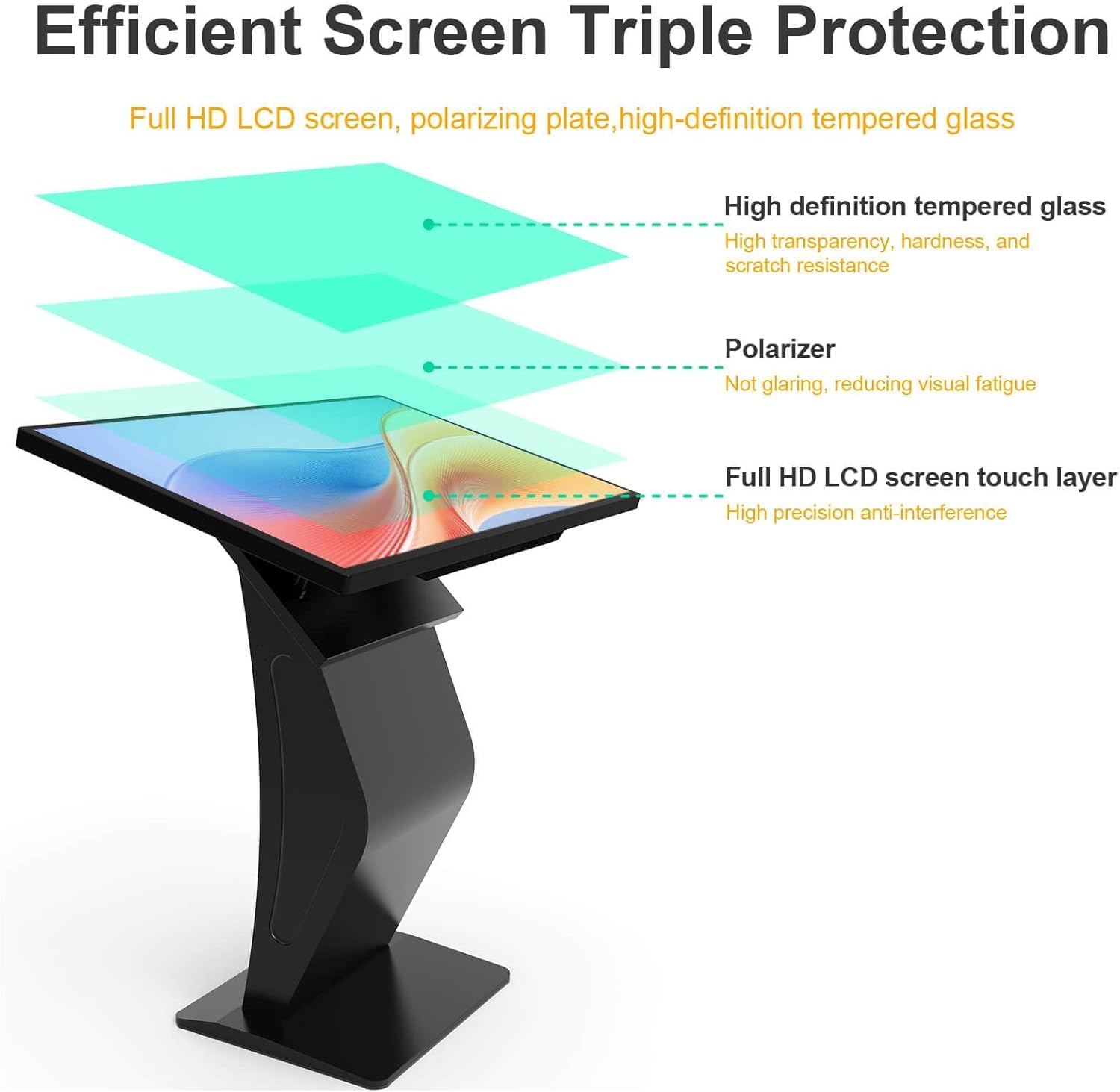 Efficient Screen Triple Protection

Full HD LCD screen, polarizing plate,high-definition tempered glass

High definition tempered glass
High transparency, hardness, and scratch resistance

Polarizer
Not glaring, reducing visual fatigue

Full HD LCD screen touch layer
High precision anti-interference